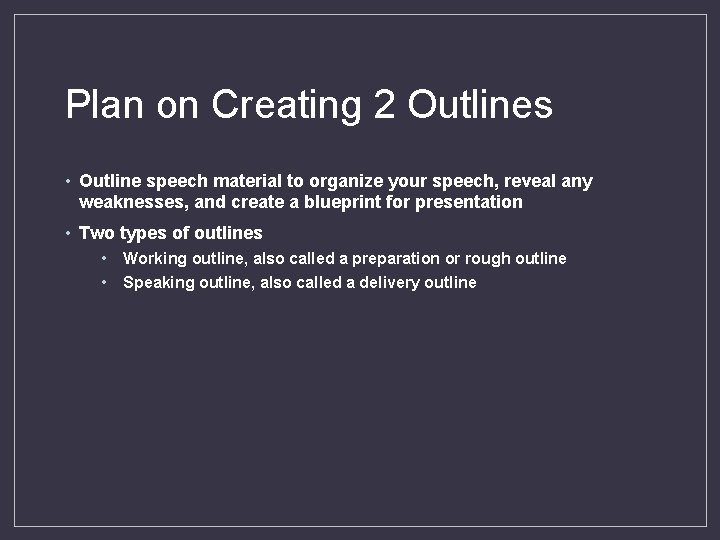 Plan on Creating 2 Outlines

• Outline speech material to organize your speech, reveal any weaknesses, and create a blueprint for presentation

• Two types of outlines
  • Working outline, also called a preparation or rough outline
  • Speaking outline, also called a delivery outline